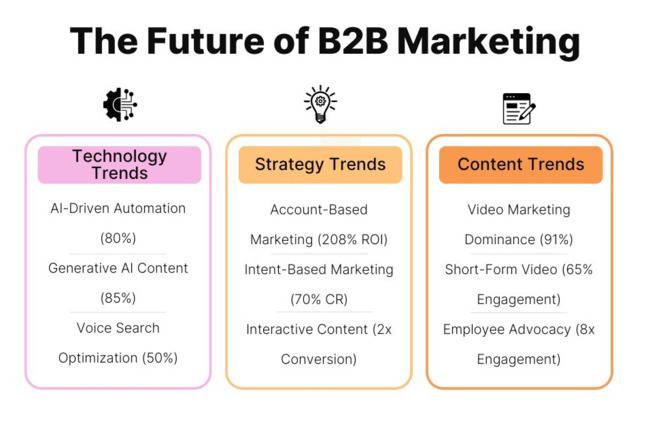 The Future of B2B Marketing

Technology Trends

AI-Driven Automation (80%)

Generative AI Content (85%)

Voice Search Optimization (50%)

Strategy Trends

Account-Based Marketing (208% ROI)

Intent-Based Marketing (70% CR)

Interactive Content (2x Conversion)

Content Trends

Video Marketing Dominance (91%)

Short-Form Video (65% Engagement)

Employee Advocacy (8x Engagement)